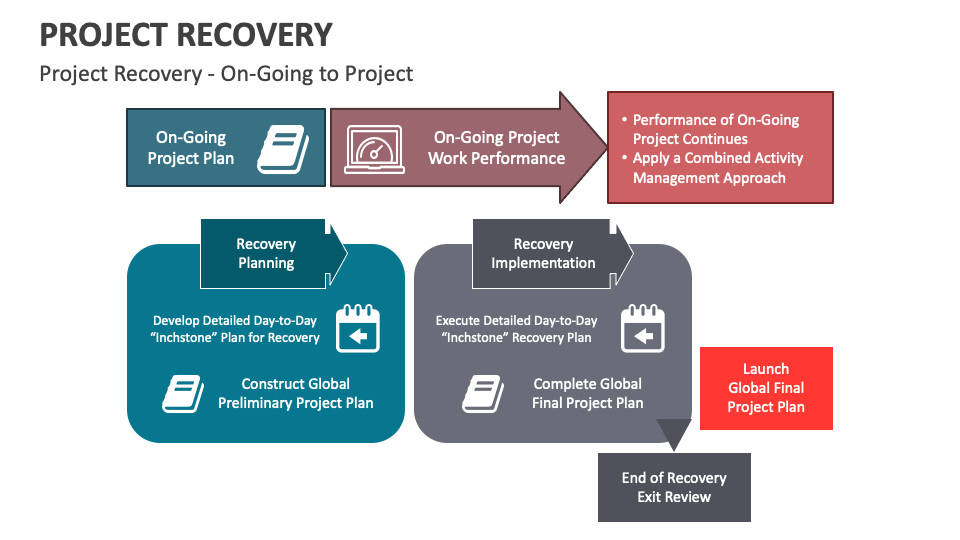 PROJECT RECOVERY

Project Recovery - On-Going to Project

On-Going Project Plan

On-Going Project Work Performance

• Performance of On-Going Project Continues
• Apply a Combined Activity Management Approach

Recovery Planning

Develop Detailed Day-to-Day "Inchstone" Plan for Recovery

Construct Global Preliminary Project Plan

Recovery Implementation

Execute Detailed Day-to-Day "Inchstone" Recovery Plan

Complete Global Final Project Plan

Launch Global Final Project Plan

End of Recovery Exit Review